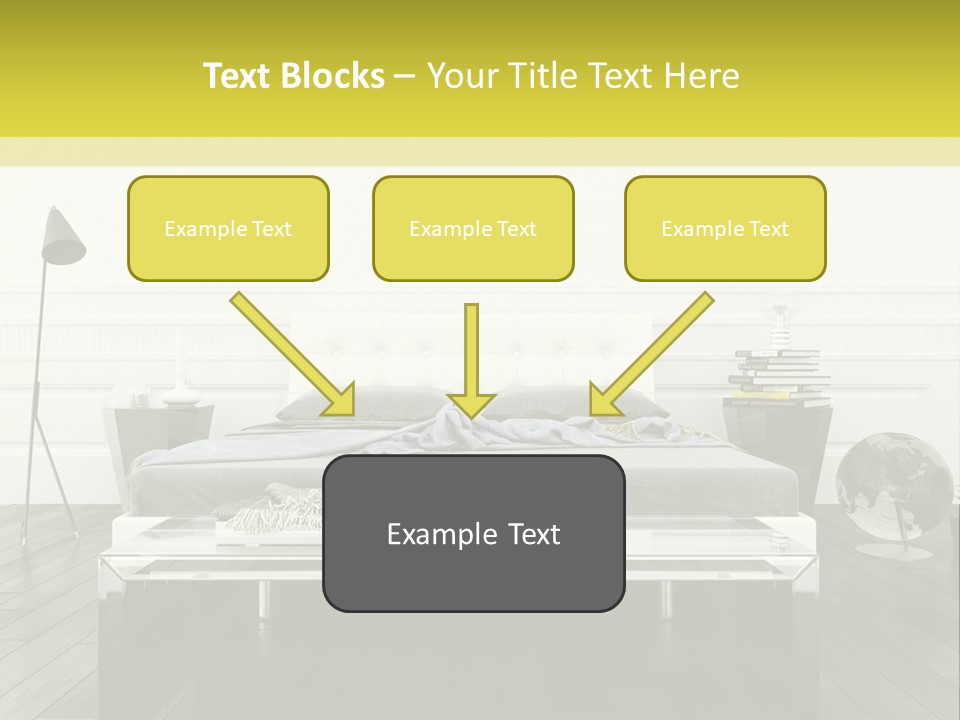 Text Blocks – Your Title Text Here

Example Text

Example Text

Example Text

Example Text